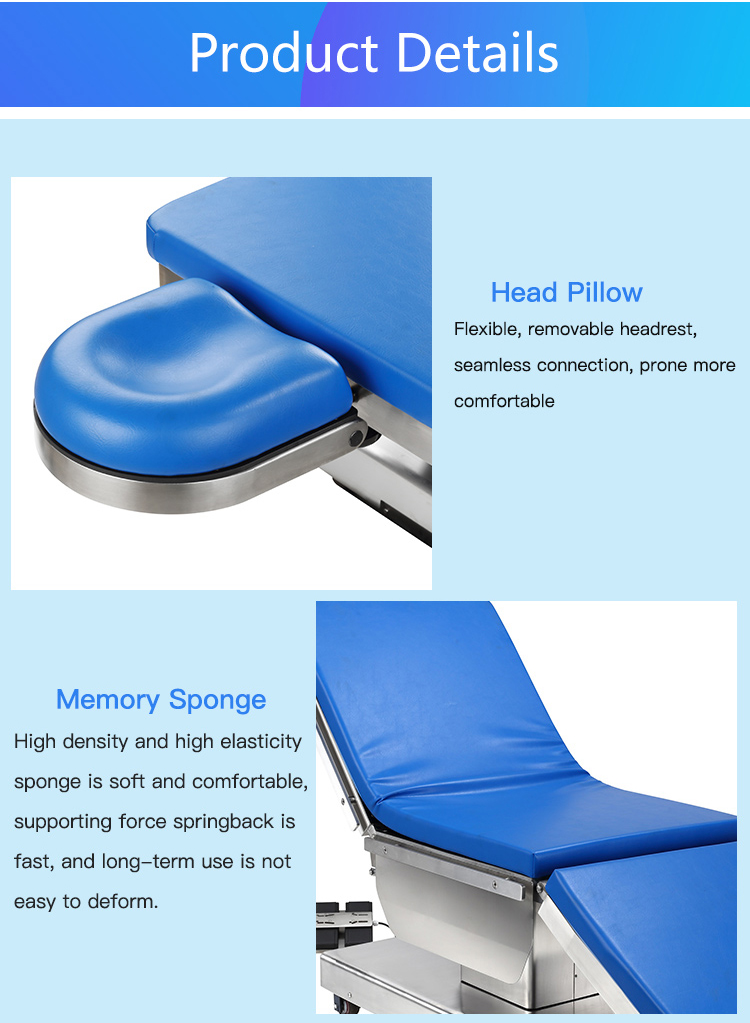 Product Details

Head Pillow

Flexible, removable headrest, seamless connection, prone more comfortable

Memory Sponge

High density and high elasticity sponge is soft and comfortable, supporting force springback is fast, and long-term use is not easy to deform.